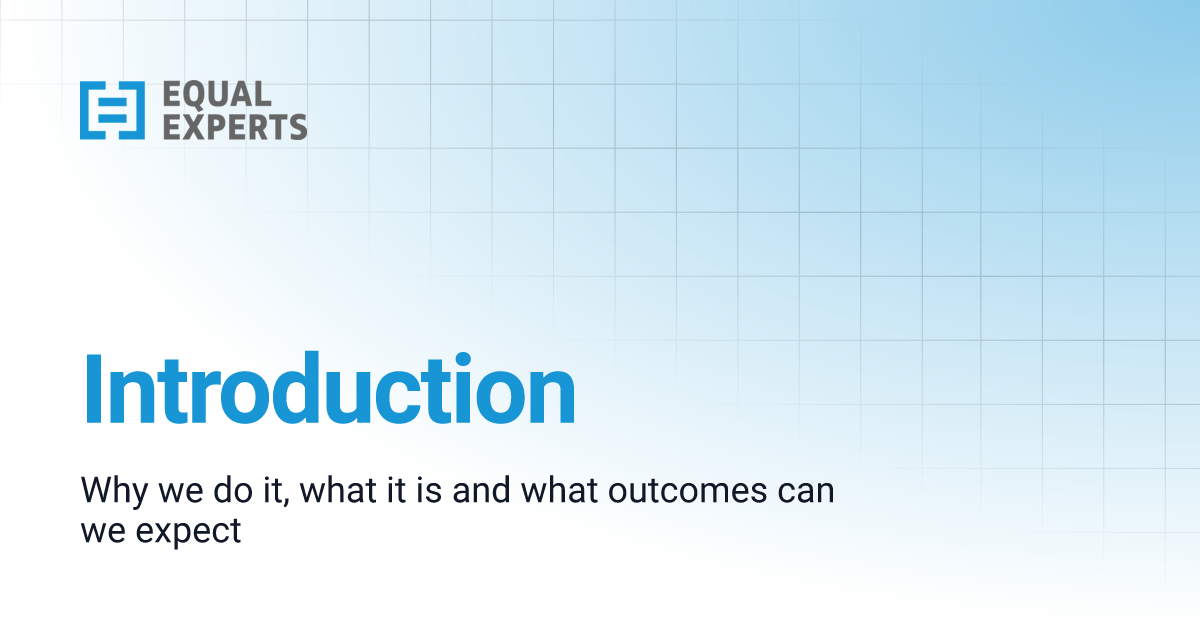 EQUAL EXPERTS

Introduction

Why we do it, what it is and what outcomes can we expect